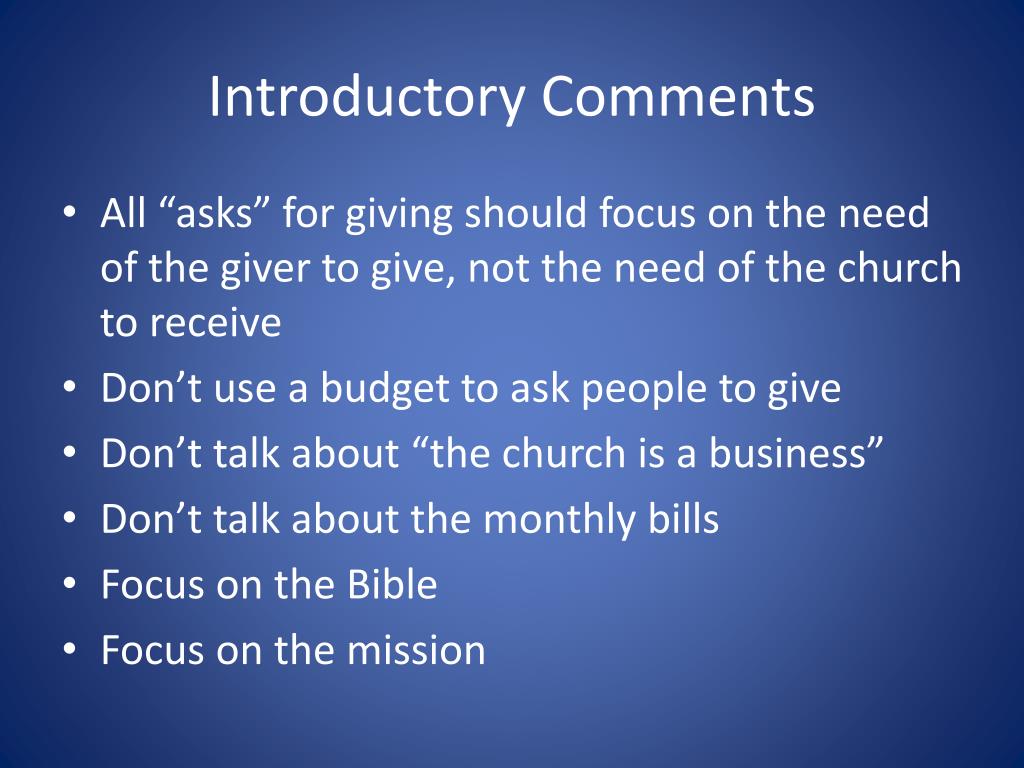 Introductory Comments

• All “asks” for giving should focus on the need of the giver to give, not the need of the church to receive
• Don’t use a budget to ask people to give
• Don’t talk about “the church is a business”
• Don’t talk about the monthly bills
• Focus on the Bible
• Focus on the mission